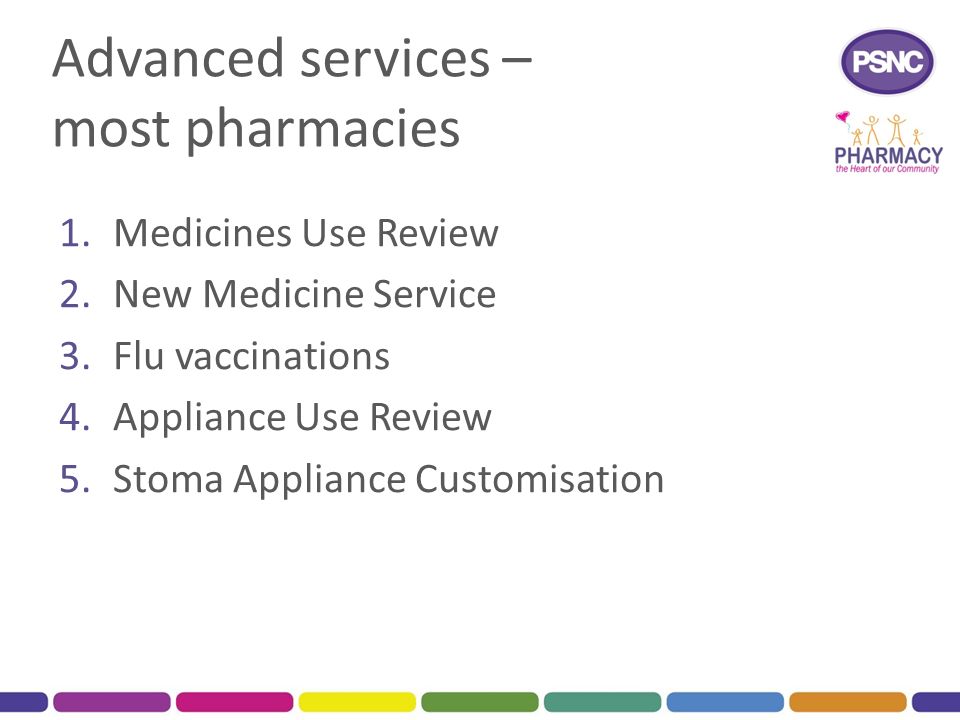 Advanced services – most pharmacies

PSNC

PHARMACY
the Heart of our Community

1. Medicines Use Review
2. New Medicine Service
3. Flu vaccinations
4. Appliance Use Review
5. Stoma Appliance Customisation